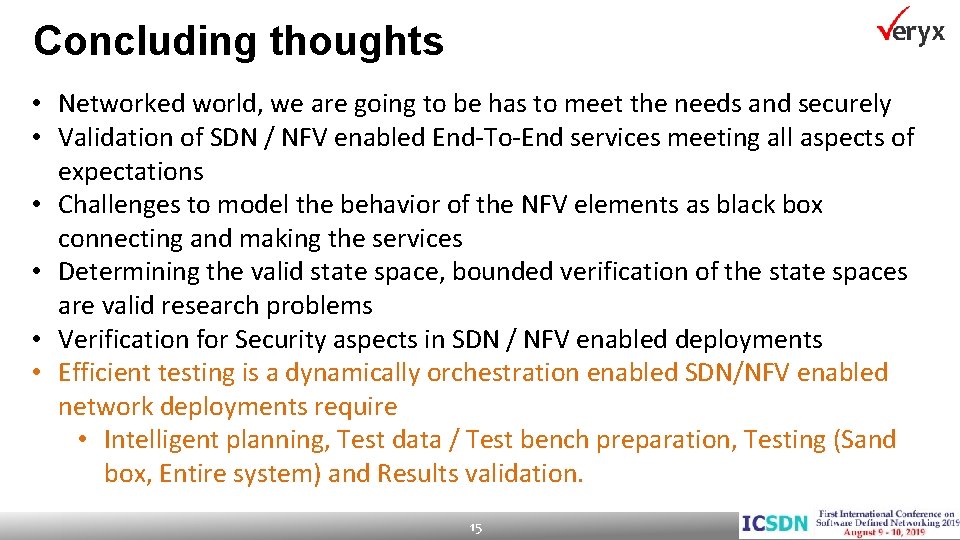 Concluding thoughts

veryx

• Networked world, we are going to be has to meet the needs and securely
• Validation of SDN / NFV enabled End-To-End services meeting all aspects of expectations
• Challenges to model the behavior of the NFV elements as black box connecting and making the services
• Determining the valid state space, bounded verification of the state spaces are valid research problems
• Verification for Security aspects in SDN / NFV enabled deployments
• Efficient testing is a dynamically orchestration enabled SDN/NFV enabled network deployments require
  • Intelligent planning, Test data / Test bench preparation, Testing (Sand box, Entire system) and Results validation.

15

ICSDN First International Conference on Software Defined Networking 2019 August 9 - 10, 2019